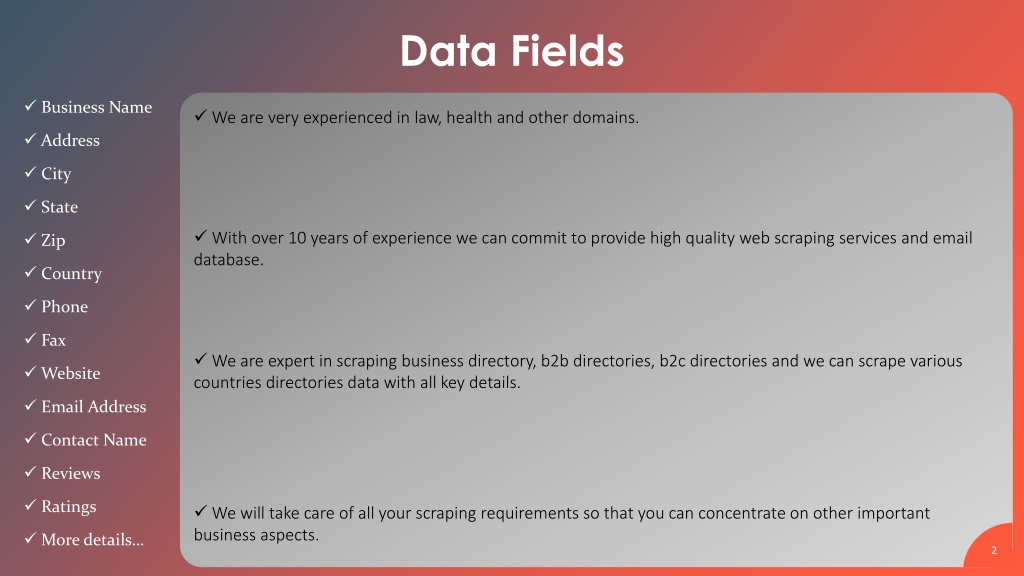 Data Fields

✓ Business Name
✓ Address
✓ City
✓ State
✓ Zip
✓ Country
✓ Phone
✓ Fax
✓ Website
✓ Email Address
✓ Contact Name
✓ Reviews
✓ Ratings
✓ More details…

✓ We are very experienced in law, health and other domains.

✓ With over 10 years of experience we can commit to provide high quality web scraping services and email database.

✓ We are expert in scraping business directory, b2b directories, b2c directories and we can scrape various countries directories data with all key details.

✓ We will take care of all your scraping requirements so that you can concentrate on other important business aspects.

2